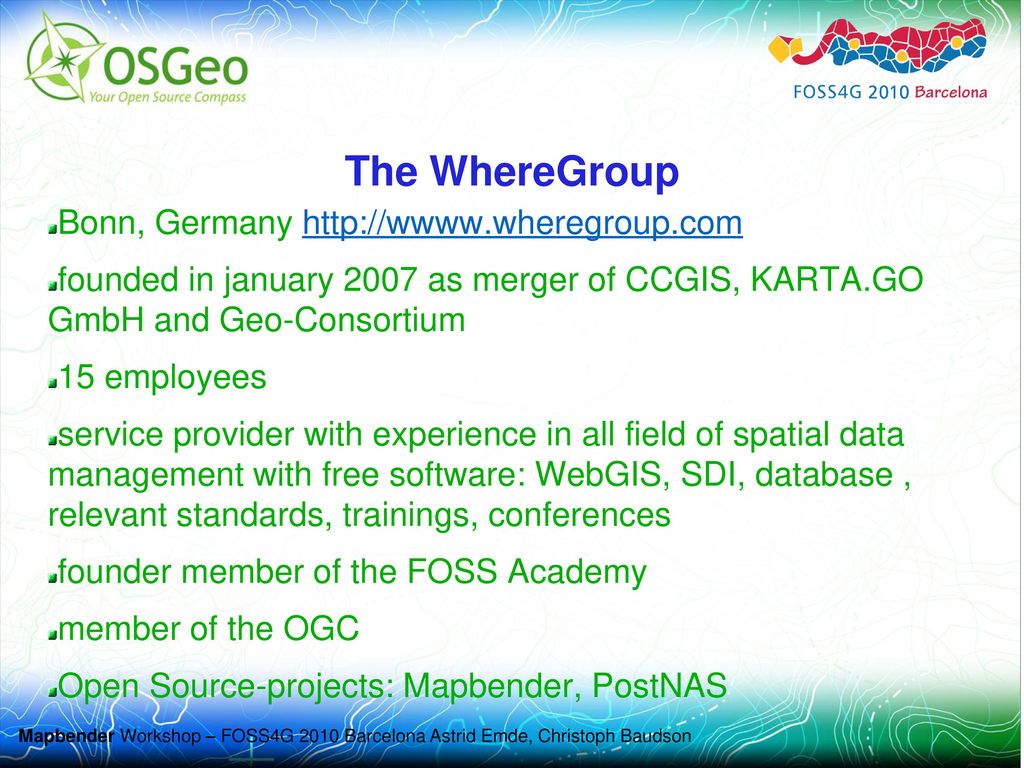 OSGeo
Your Open Source Compass

FOSS4G 2010 Barcelona

The WhereGroup

Bonn, Germany http://wwww.wheregroup.com

founded in january 2007 as merger of CCGIS, KARTA.GO GmbH and Geo-Consortium

15 employees

service provider with experience in all field of spatial data management with free software: WebGIS, SDI, database , relevant standards, trainings, conferences

founder member of the FOSS Academy

member of the OGC

Open Source-projects: Mapbender, PostNAS

Mapbender Workshop – FOSS4G 2010 Barcelona Astrid Emde, Christoph Baudson